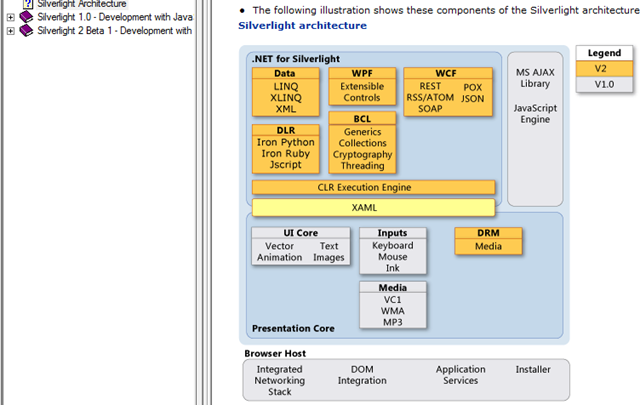 Silverlight Architecture
Silverlight 1.0 - Development with Java
Silverlight 2 Beta 1 - Development with

• The following illustration shows these components of the Silverlight architecture

Silverlight architecture

.NET for Silverlight

Data
LINQ
XLINQ
XML

WPF
Extensible Controls

WCF
REST
RSS/ATOM
SOAP
POX
JSON

DLR
Iron Python
Iron Ruby
Jscript

BCL
Generics
Collections
Cryptography
Threading

CLR Execution Engine

XAML

MS AJAX Library

JavaScript Engine

Legend
V2
V1.0

UI Core
Vector
Animation
Text
Images

Inputs
Keyboard
Mouse
Ink

DRM
Media

Media
VC1
WMA
MP3

Presentation Core

Browser Host

Integrated Networking Stack

DOM Integration

Application Services

Installer